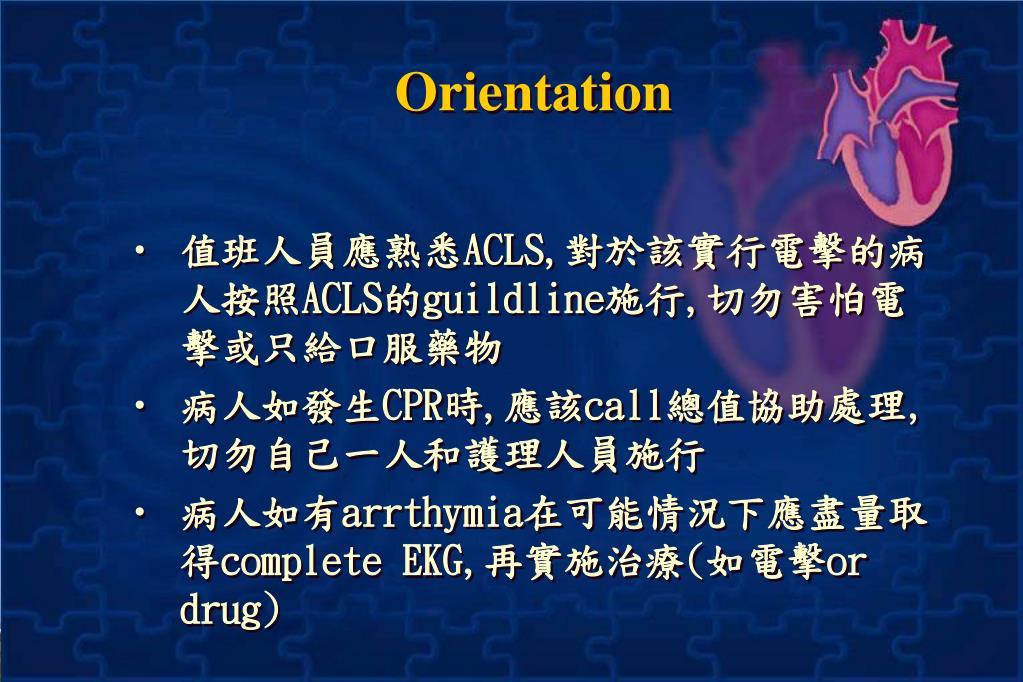 Orientation

• 值班人員應熟悉ACLS,對於該實行電擊的病人按照ACLS的guildline施行,切勿害怕電擊或只給口服藥物

• 病人如發生CPR時,應該call總值協助處理,切勿自己一人和護理人員施行

• 病人如有arrthymia在可能情況下應盡量取得complete EKG,再實施治療(如電擊or drug)